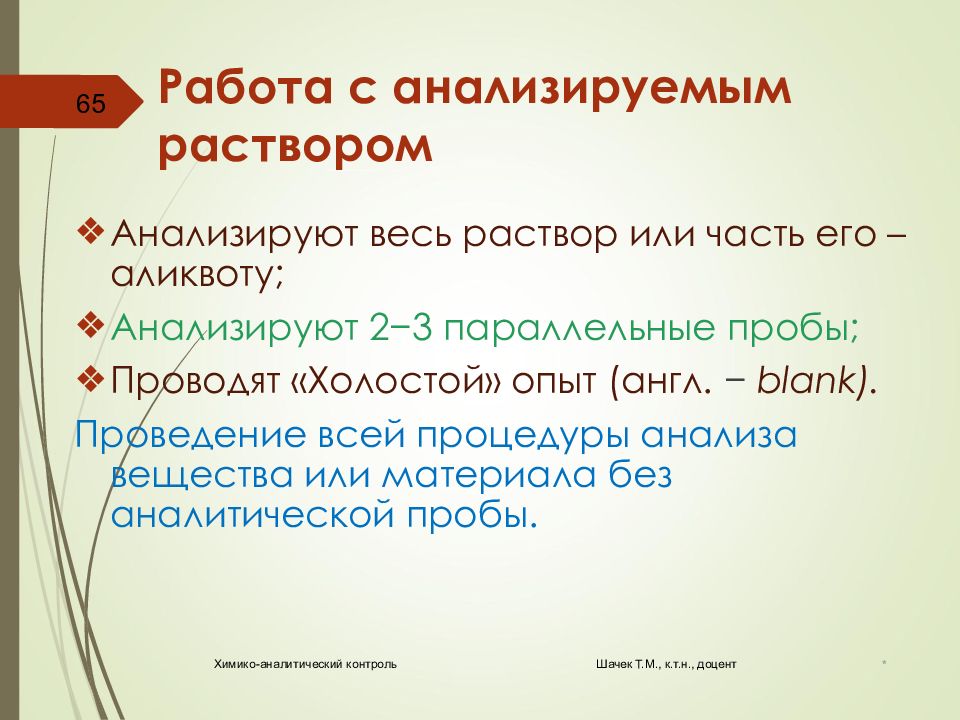 65

Работа с анализируемым раствором

❖ Анализируют весь раствор или часть его – аликвоту;

❖ Анализируют 2−3 параллельные пробы;

❖ Проводят «Холостой» опыт (англ. − blank).

Проведение всей процедуры анализа вещества или материала без аналитической пробы.

Химико-аналитический контроль

Шачек Т.М., к.т.н., доцент

*